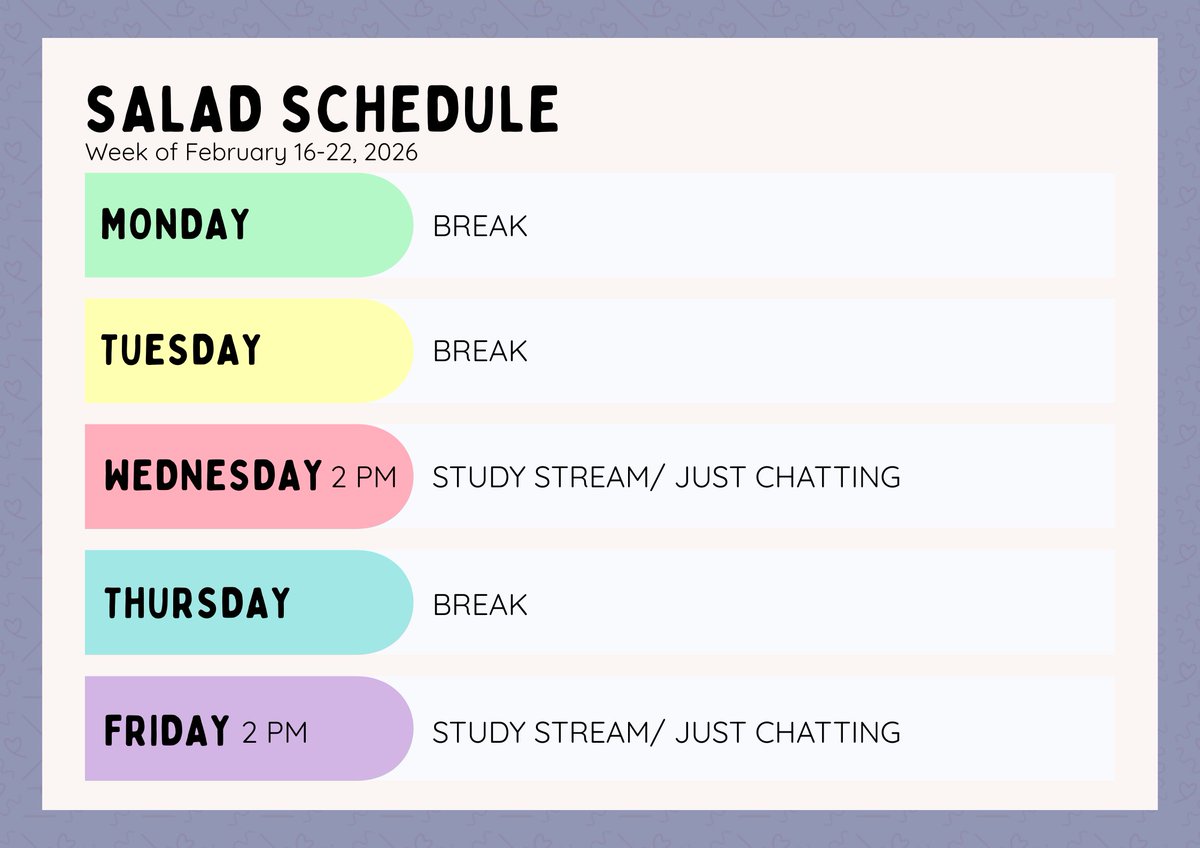 SALAD SCHEDULE
Week of February 16-22, 2026

MONDAY BREAK

TUESDAY BREAK

WEDNESDAY 2 PM STUDY STREAM/ JUST CHATTING

THURSDAY BREAK

FRIDAY 2 PM STUDY STREAM/ JUST CHATTING